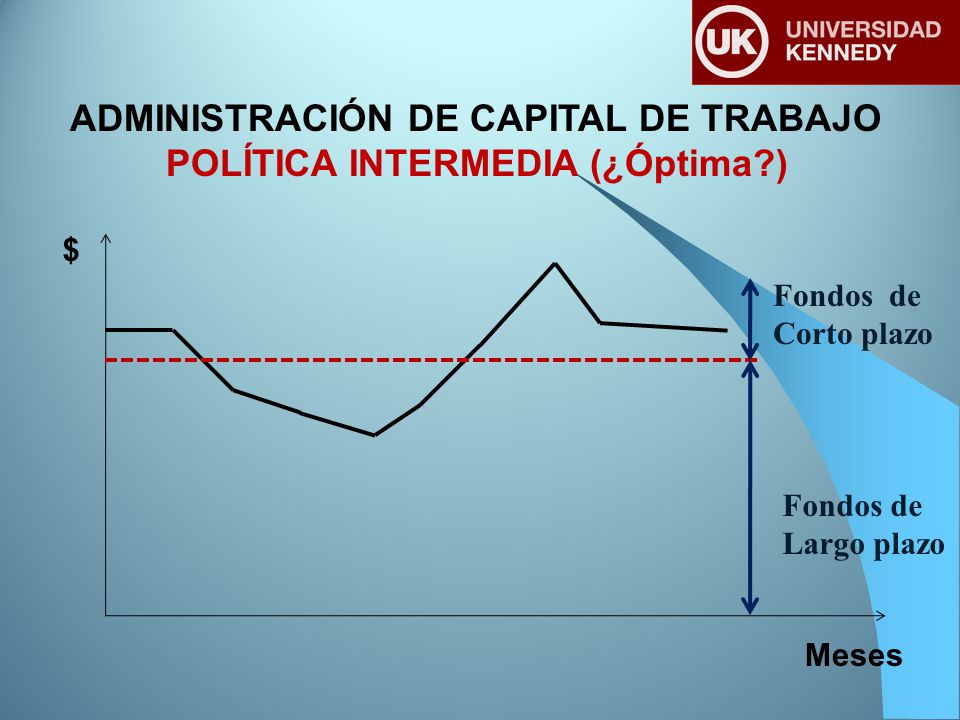 UK UNIVERSIDAD KENNEDY

ADMINISTRACIÓN DE CAPITAL DE TRABAJO
POLÍTICA INTERMEDIA (¿Óptima?)

$

Fondos de Corto plazo

Fondos de Largo plazo

Meses